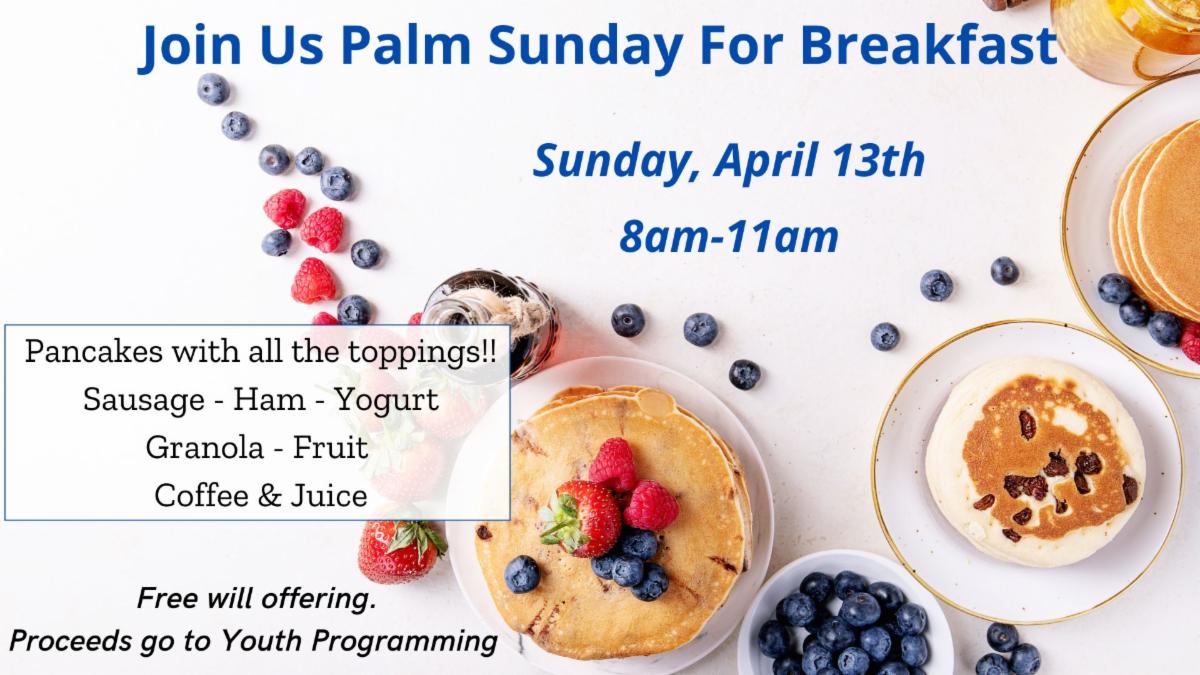 Join Us Palm Sunday For Breakfast

Sunday, April 13th

8am-11am

Pancakes with all the toppings!!
Sausage - Ham - Yogurt
Granola - Fruit
Coffee & Juice

Free will offering.
Proceeds go to Youth Programming